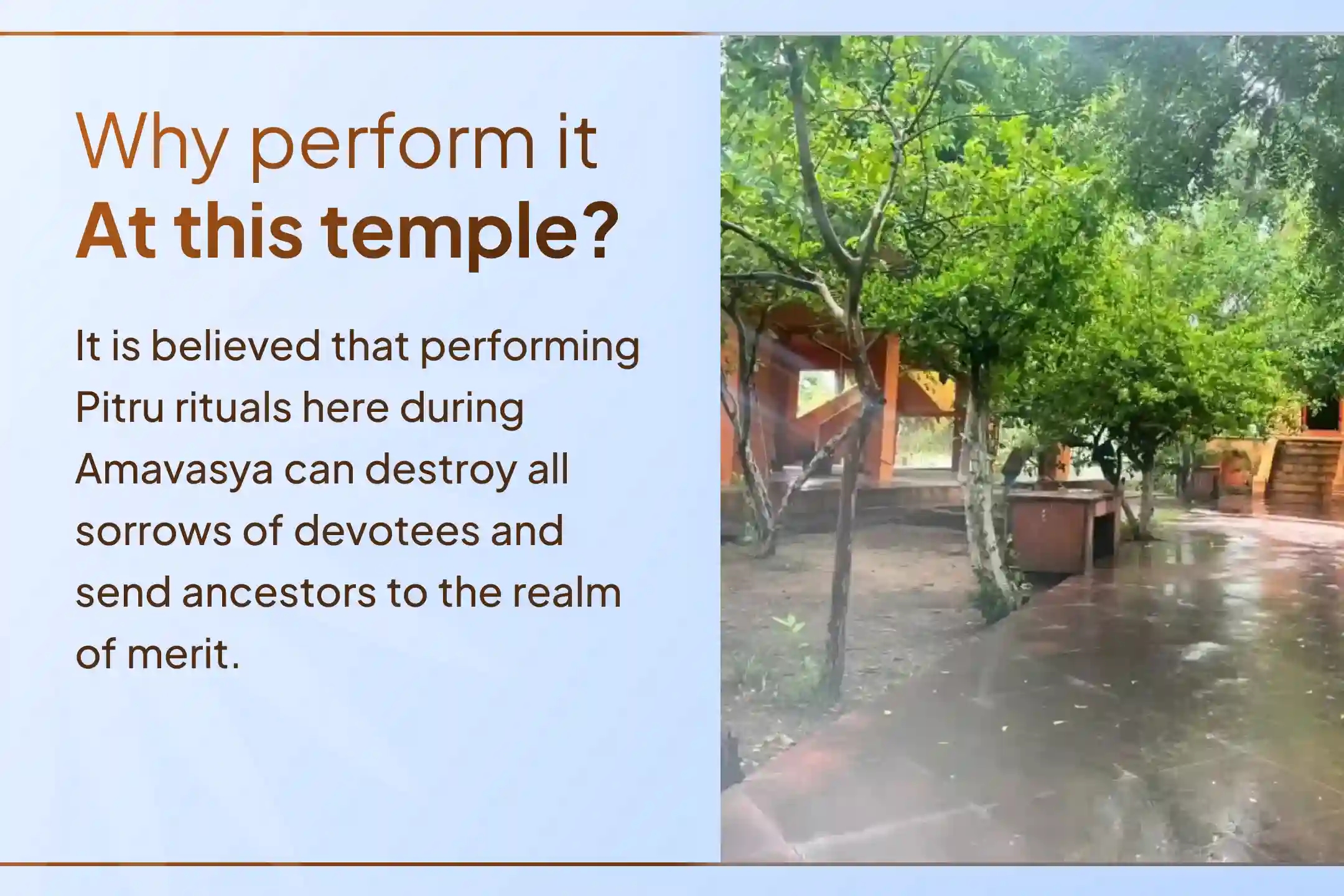 Why perform it
At this temple?

It is believed that performing Pitru rituals here during Amavasya can destroy all sorrows of devotees and send ancestors to the realm of merit.